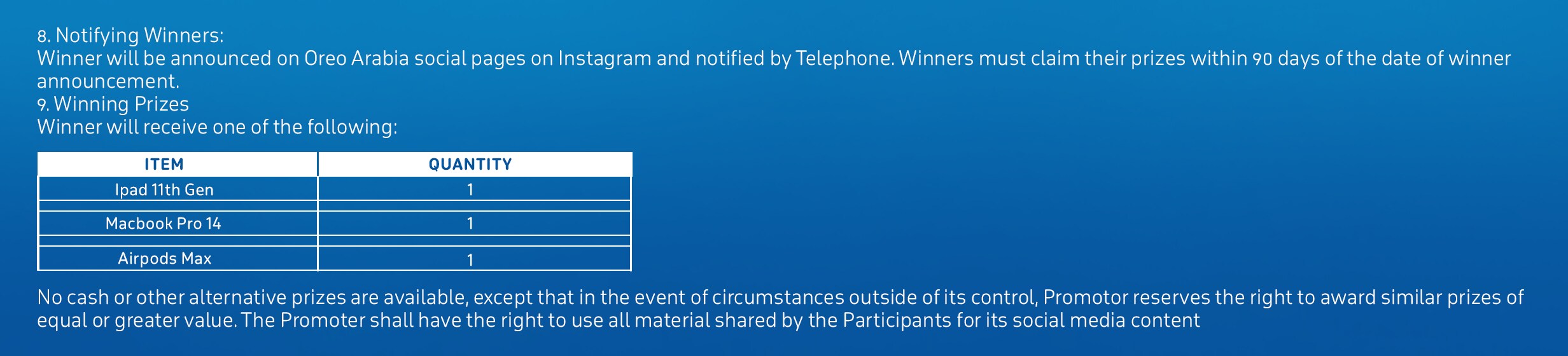 8. Notifying Winners:
Winner will be announced on Oreo Arabia social pages on Instagram and notified by Telephone. Winners must claim their prizes within 90 days of the date of winner announcement.
9. Winning Prizes
Winner will receive one of the following:

| ITEM | QUANTITY |
|---|---|
| Ipad 11th Gen | 1 |
| Macbook Pro 14 | 1 |
| Airpods Max | 1 |

No cash or other alternative prizes are available, except that in the event of circumstances outside of its control, Promotor reserves the right to award similar prizes of equal or greater value. The Promoter shall have the right to use all material shared by the Participants for its social media content